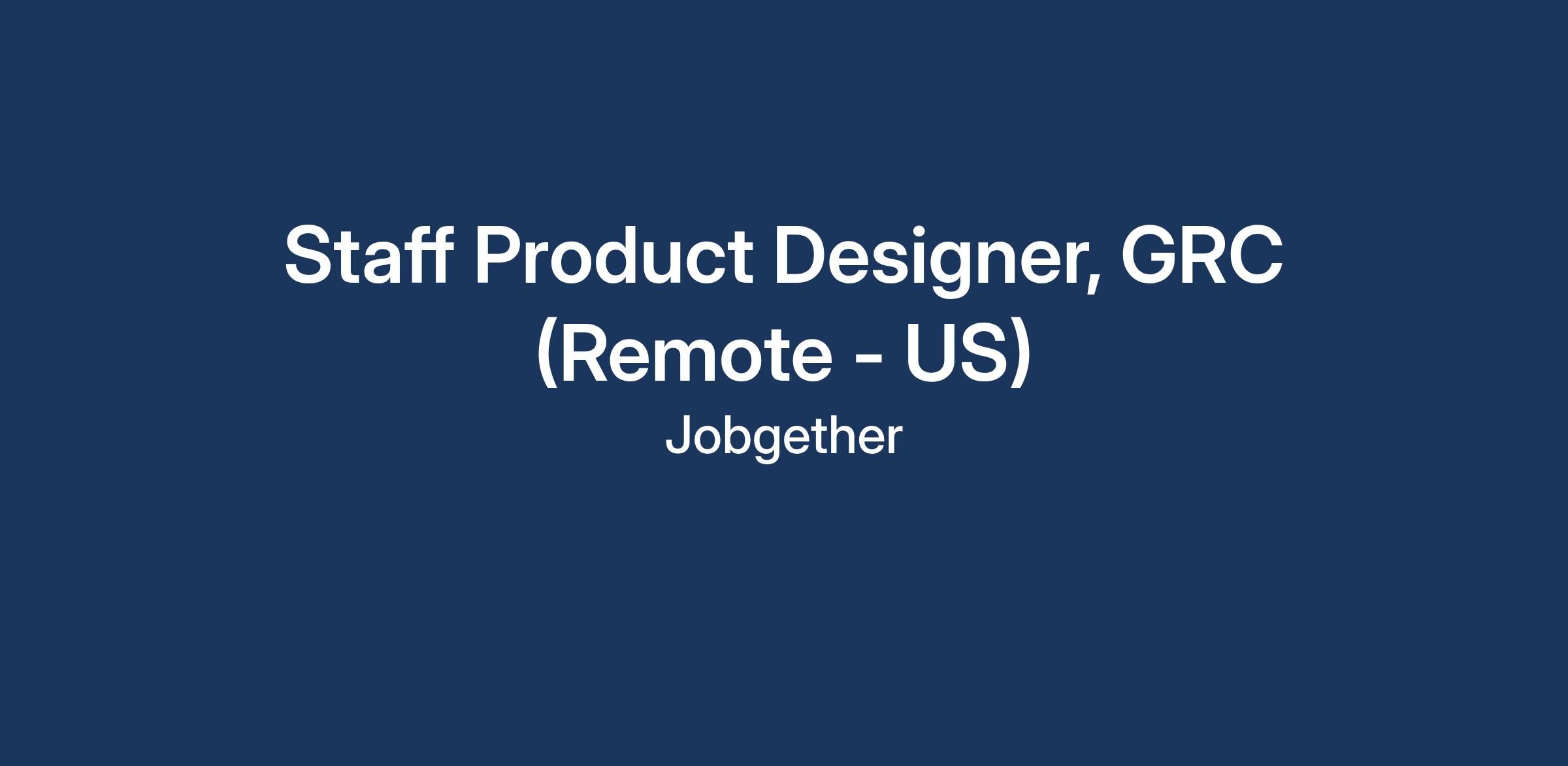 Staff Product Designer, GRC (Remote - US)

Jobgether